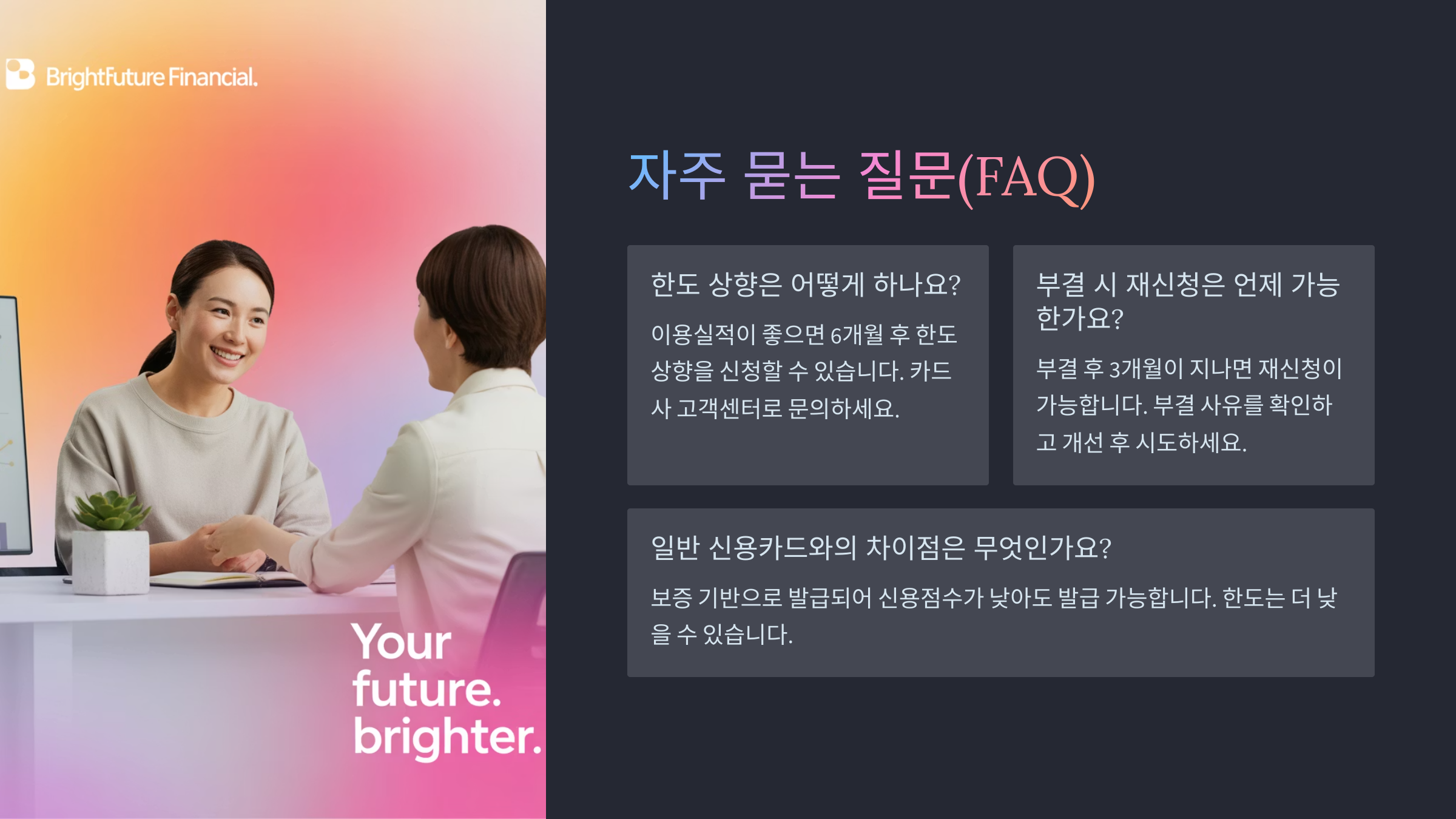 BrightFuture Financial.

Your future. brighter.

자주 묻는 질문(FAQ)

한도 상향은 어떻게 하나요?

이용실적이 좋으면 6개월 후 한도 상향을 신청할 수 있습니다. 카드사 고객센터로 문의하세요.

부결 시 재신청은 언제 가능한가요?

부결 후 3개월이 지나면 재신청이 가능합니다. 부결 사유를 확인하고 개선 후 시도하세요.

일반 신용카드와의 차이점은 무엇인가요?

보증 기반으로 발급되어 신용점수가 낮아도 발급 가능합니다. 한도는 더 낮을 수 있습니다.